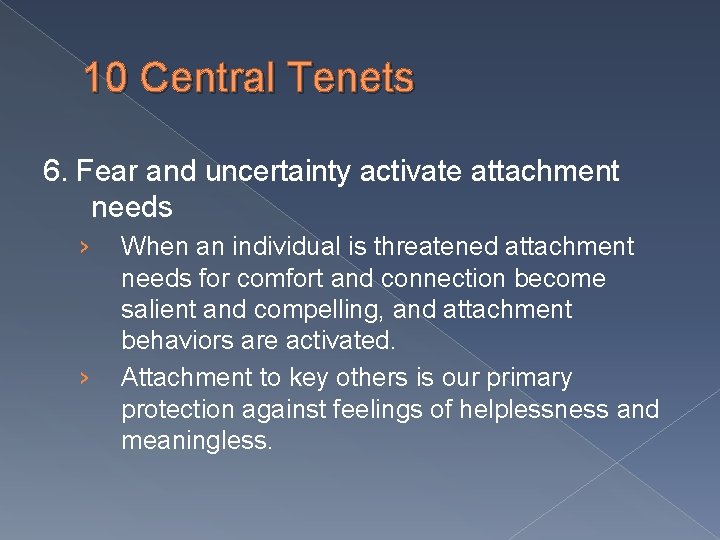 10 Central Tenets

6. Fear and uncertainty activate attachment needs

› When an individual is threatened attachment needs for comfort and connection become salient and compelling, and attachment behaviors are activated.

› Attachment to key others is our primary protection against feelings of helplessness and meaningless.